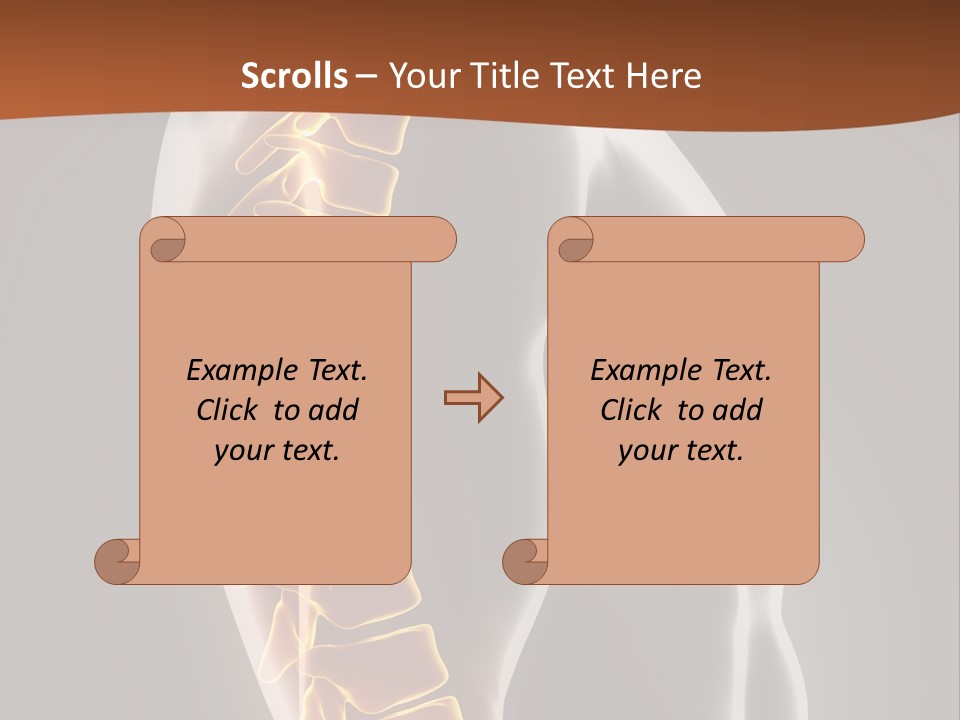 Scrolls – Your Title Text Here

Example Text. Click to add your text.

Example Text. Click to add your text.